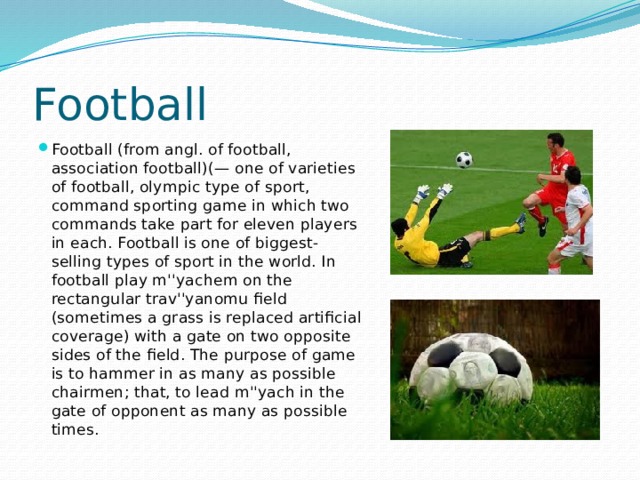 Football

Football (from angl. of football, association football)(— one of varieties of football, olympic type of sport, command sporting game in which two commands take part for eleven players in each. Football is one of biggest-selling types of sport in the world. In football play m''yachem on the rectangular trav''yanomu field (sometimes a grass is replaced artificial coverage) with a gate on two opposite sides of the field. The purpose of game is to hammer in as many as possible chairmen; that, to lead m''yach in the gate of opponent as many as possible times.